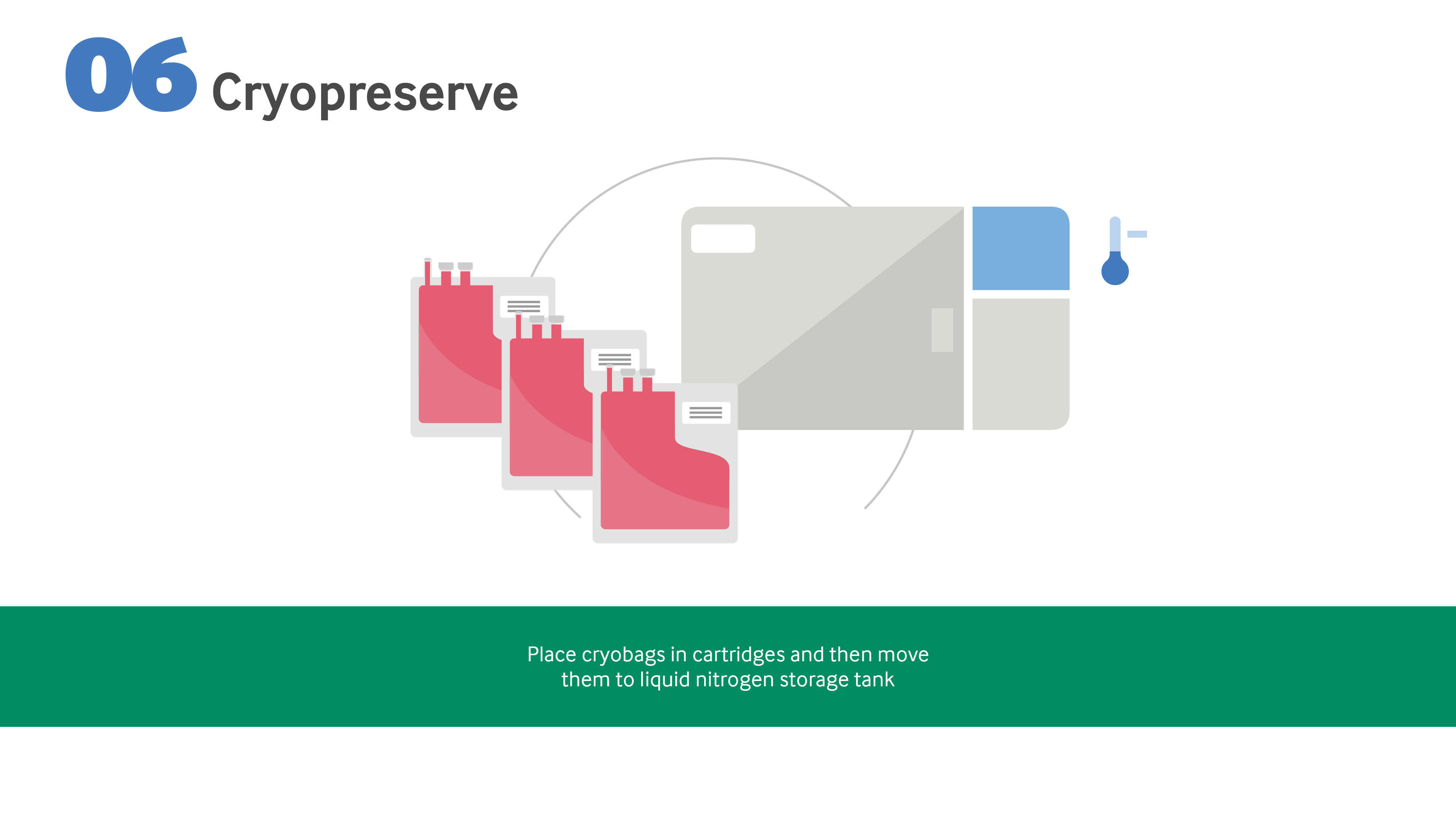 06 Cryopreserve

Place cryobags in cartridges and then move them to liquid nitrogen storage tank